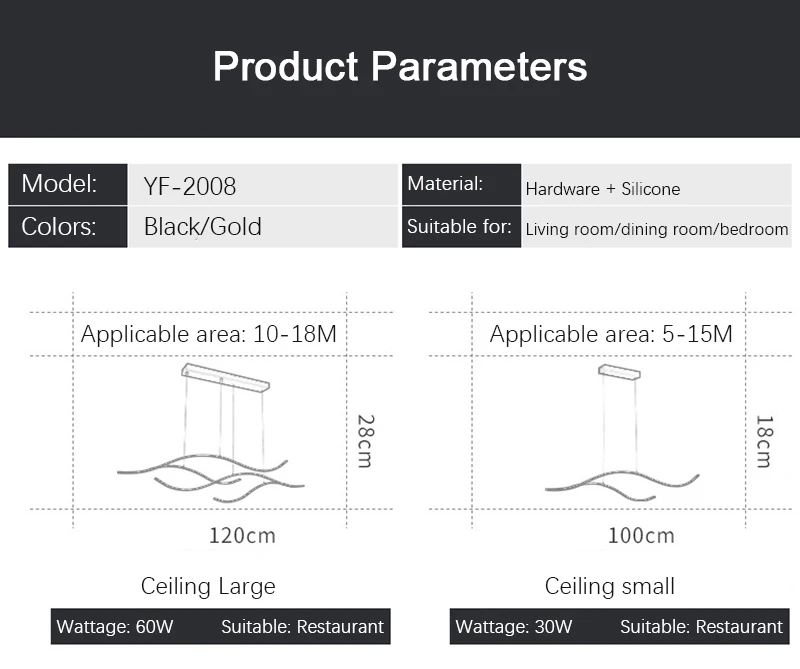 Product Parameters

| Model: | YF-2008 | Material: | Hardware + Silicone |
|---|---|---|---|
| Colors: | Black/Gold | Suitable for: | Living room/dining room/bedroom |

Applicable area: 10-18M

28cm

120cm

Ceiling Large

Wattage: 60W Suitable: Restaurant

Applicable area: 5-15M

18cm

100cm

Ceiling small

Wattage: 30W Suitable: Restaurant